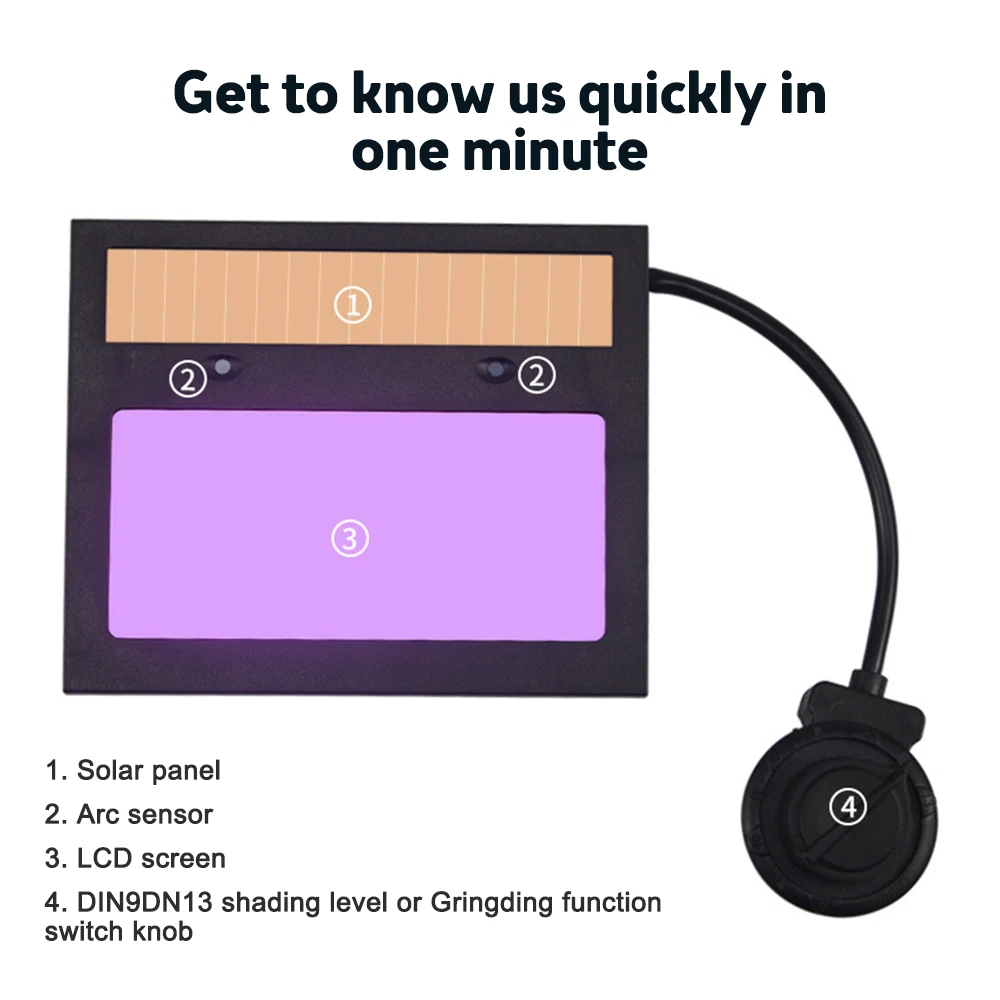 Get to know us quickly in one minute

①

② ②

③

④

1. Solar panel
2. Arc sensor
3. LCD screen
4. DIN9DN13 shading level or Gringding function switch knob